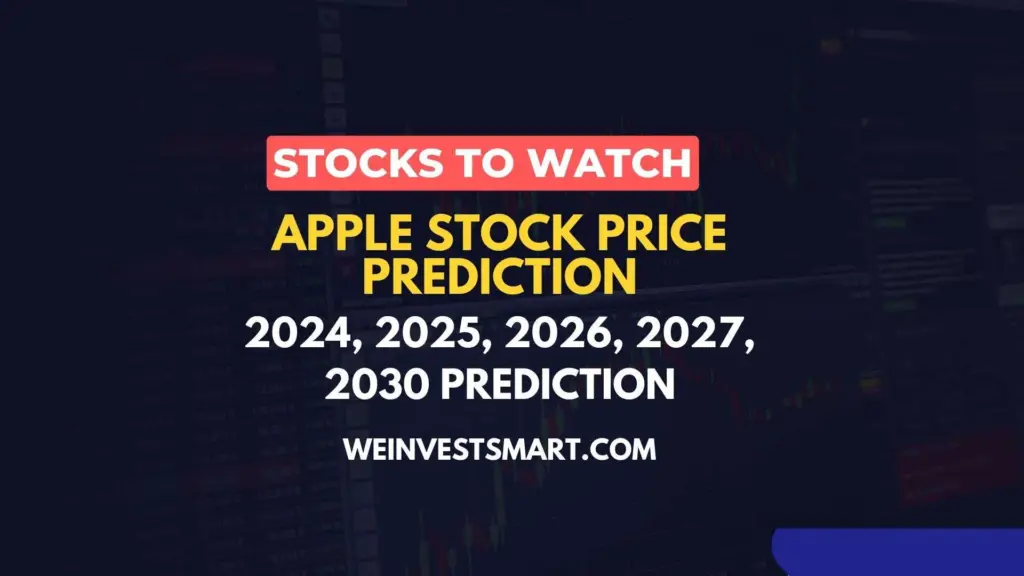 STOCKS TO WATCH

APPLE STOCK PRICE PREDICTION

2024, 2025, 2026, 2027, 2030 PREDICTION

WEINVESTSMART.COM